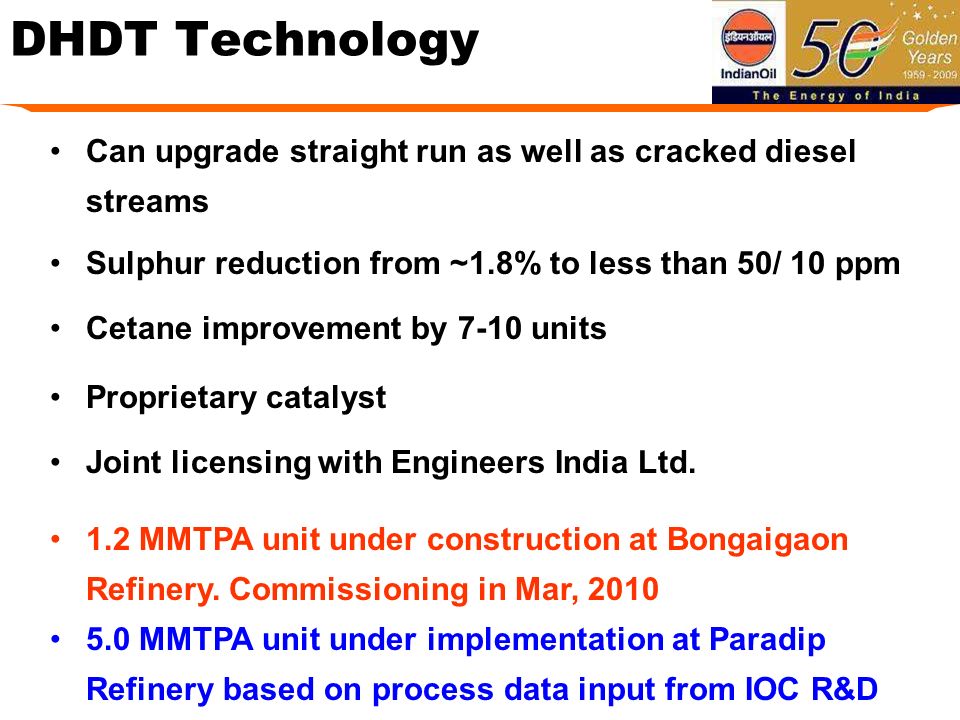 DHDT Technology

इंडियनऑयल
IndianOil
50
Golden Years
1959 - 2009
The Energy of India

• Can upgrade straight run as well as cracked diesel streams

• Sulphur reduction from ~1.8% to less than 50/ 10 ppm

• Cetane improvement by 7-10 units

• Proprietary catalyst

• Joint licensing with Engineers India Ltd.

• 1.2 MMTPA unit under construction at Bongaigaon Refinery. Commissioning in Mar, 2010

• 5.0 MMTPA unit under implementation at Paradip Refinery based on process data input from IOC R&D